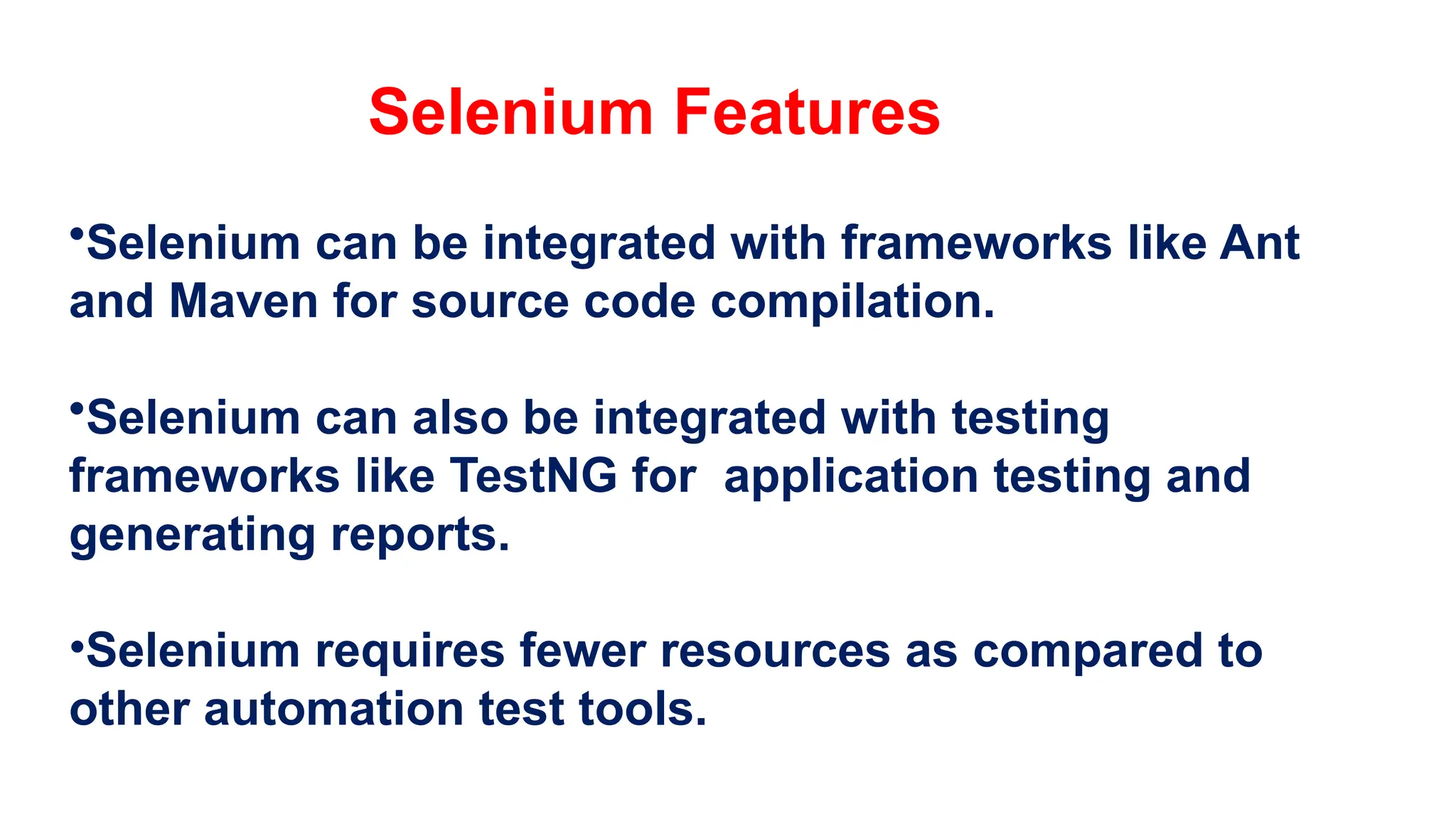 Selenium Features

•Selenium can be integrated with frameworks like Ant and Maven for source code compilation.

•Selenium can also be integrated with testing frameworks like TestNG for  application testing and generating reports.

•Selenium requires fewer resources as compared to other automation test tools.